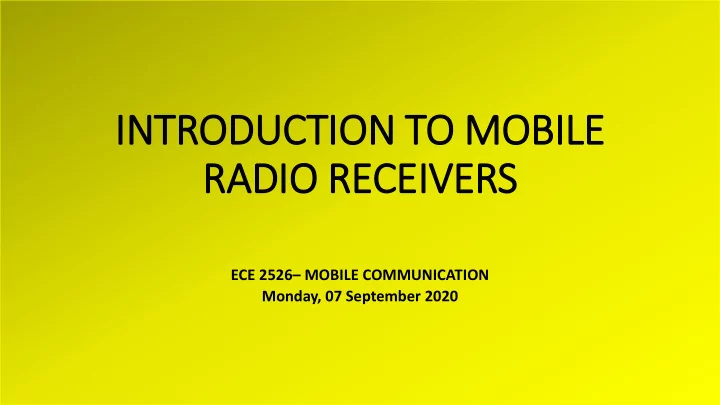 INTRODUCTION TO MOBILE RADIO RECEIVERS

ECE 2526– MOBILE COMMUNICATION
Monday, 07 September 2020